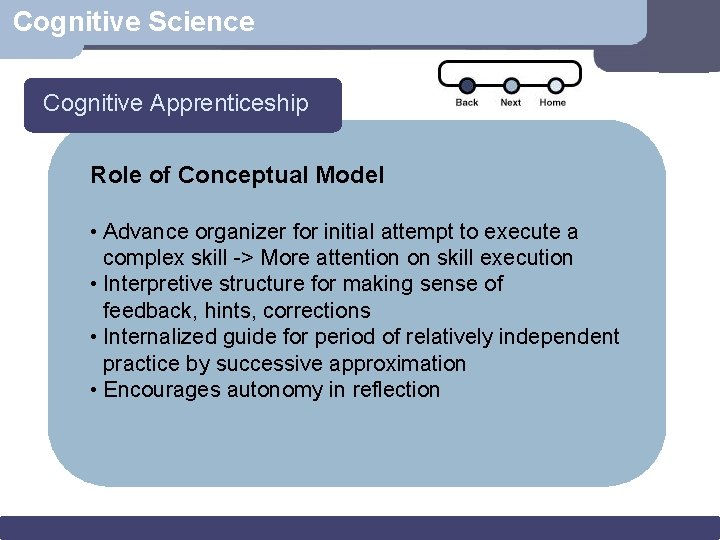 Cognitive Science

Cognitive Apprenticeship

Back Next Home

Role of Conceptual Model

• Advance organizer for initial attempt to execute a complex skill -> More attention on skill execution
• Interpretive structure for making sense of feedback, hints, corrections
• Internalized guide for period of relatively independent practice by successive approximation
• Encourages autonomy in reflection